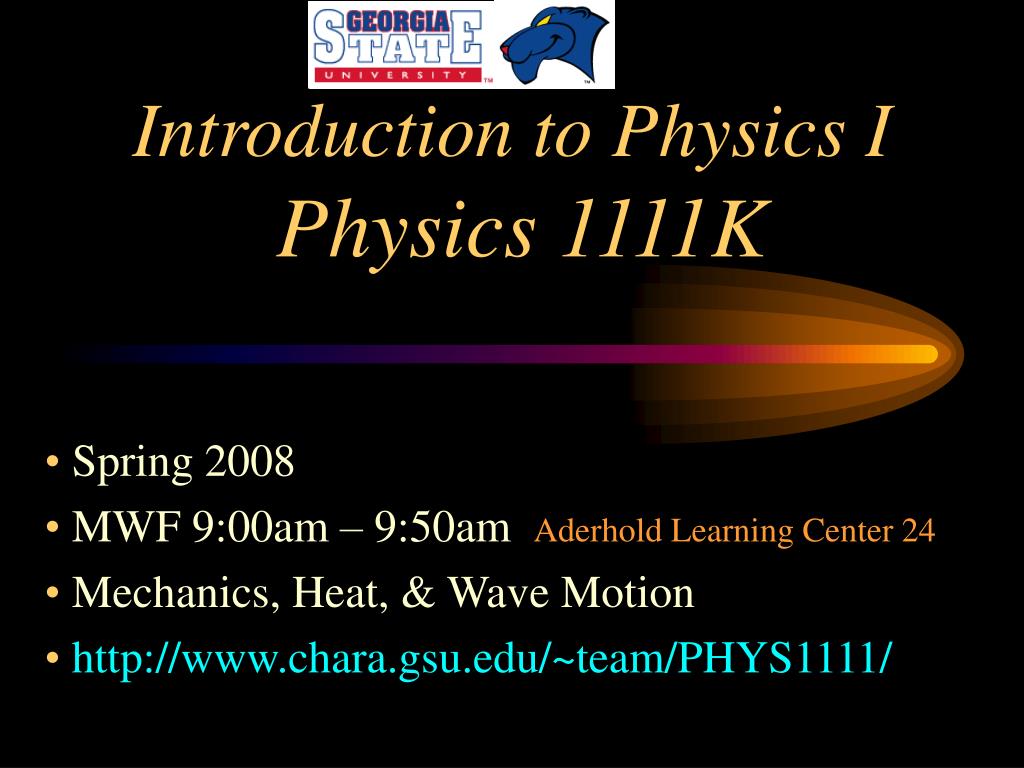 GEORGIA STATE UNIVERSITY

Introduction to Physics I
Physics 1111K

• Spring 2008
• MWF 9:00am – 9:50am Aderhold Learning Center 24
• Mechanics, Heat, & Wave Motion
• http://www.chara.gsu.edu/~team/PHYS1111/